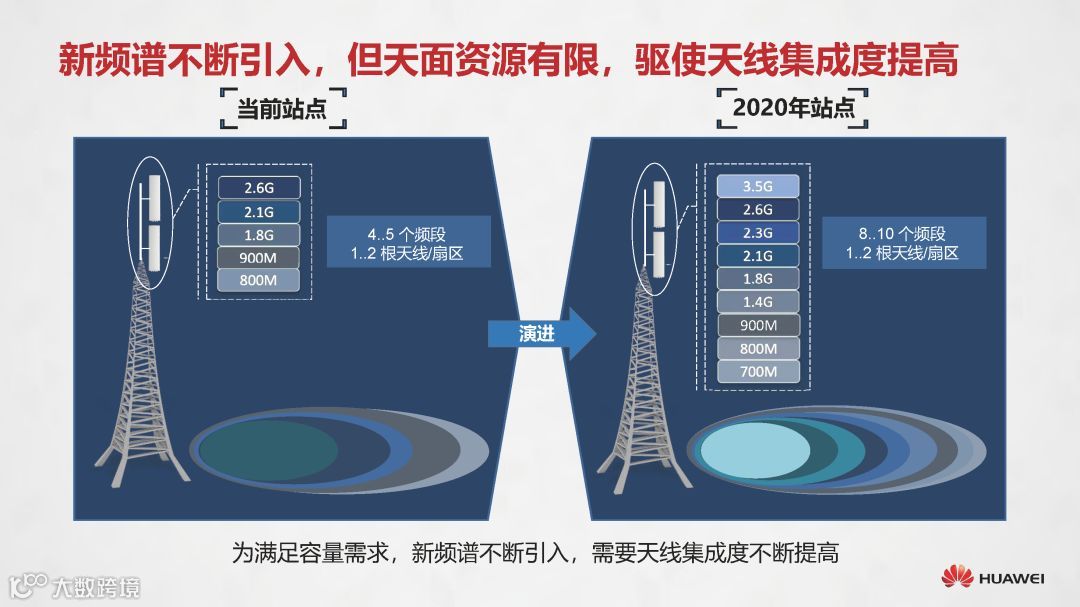 新频谱不断引入，但天面资源有限，驱使天线集成度提高

当前站点

2.6G
2.1G
1.8G
900M
800M

4..5 个频段
1..2 根天线/扇区

演进

2020年站点

3.5G
2.6G
2.3G
2.1G
1.8G
1.4G
900M
800M
700M

8..10 个频段
1..2 根天线/扇区

为满足容量需求，新频谱不断引入，需要天线集成度不断提高

大数跨境

HUAWEI